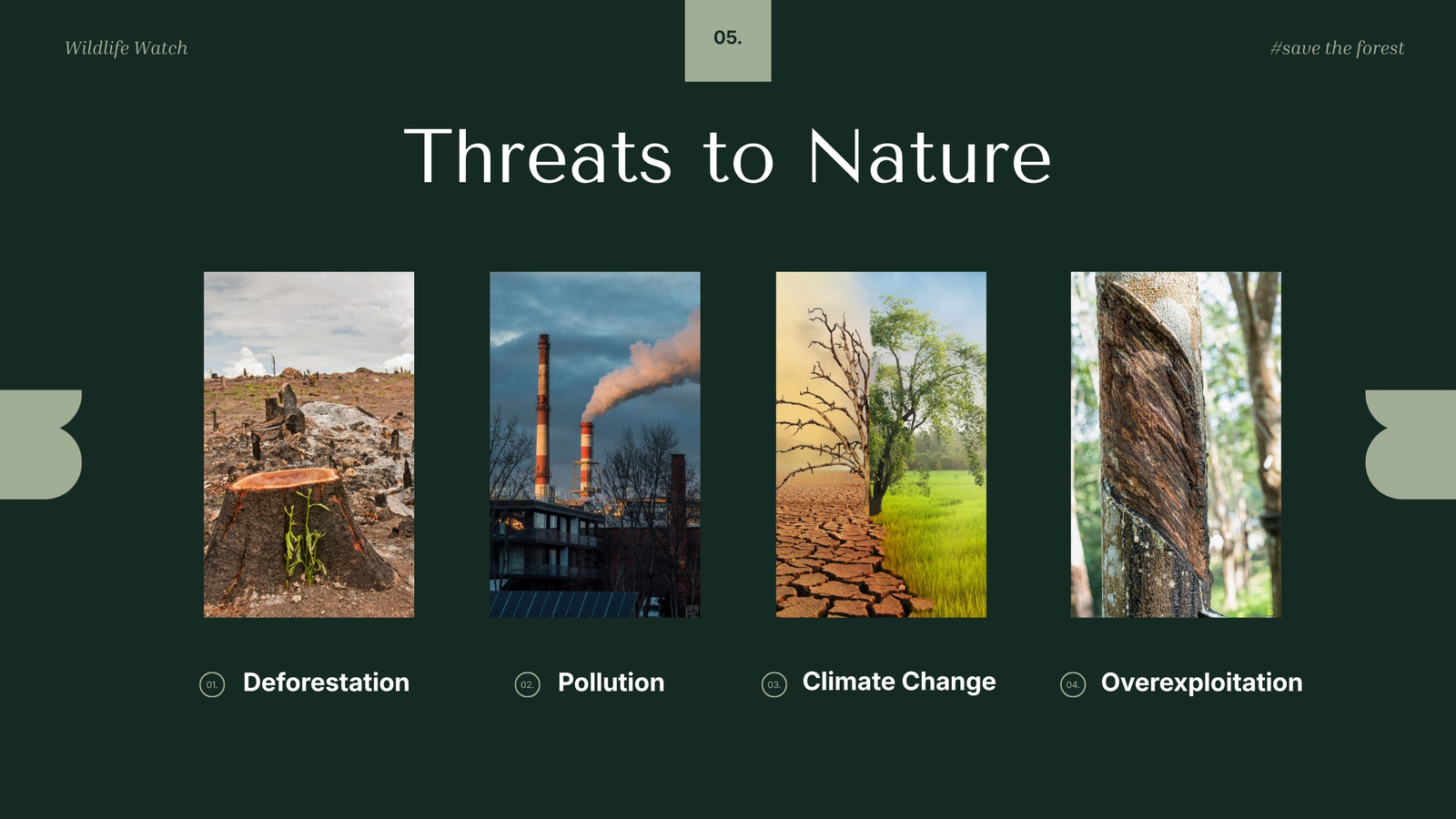 Wildlife Watch

05.

#save the forest

Threats to Nature

01. Deforestation

02. Pollution

03. Climate Change

04. Overexploitation